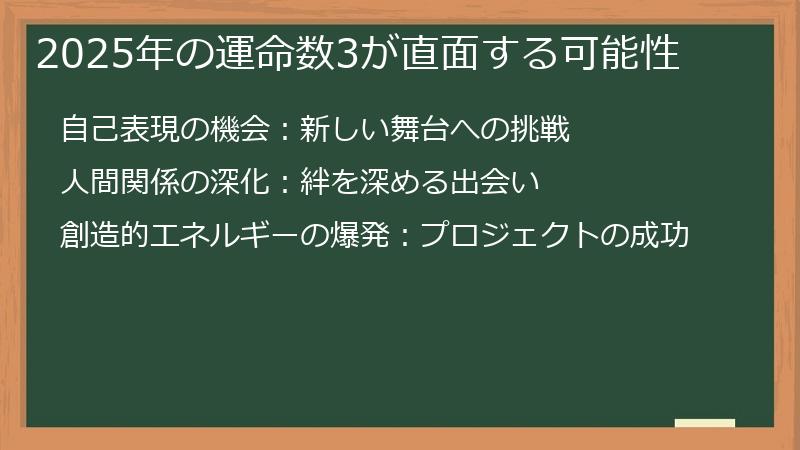 2025年の運命数3が直面する可能性

自己表現の機会：新しい舞台への挑戦

人間関係の深化：絆を深める出会い

創造的エネルギーの爆発：プロジェクトの成功